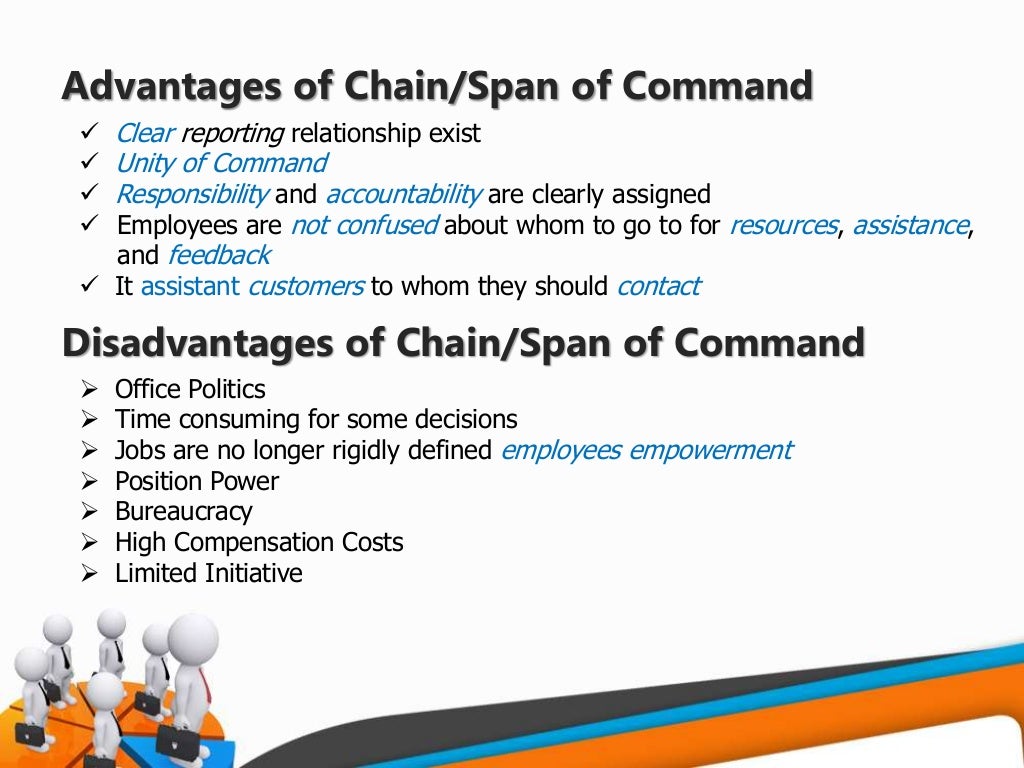 Advantages of Chain/Span of Command

✓ Clear reporting relationship exist
✓ Unity of Command
✓ Responsibility and accountability are clearly assigned
✓ Employees are not confused about whom to go to for resources, assistance, and feedback
✓ It assistant customers to whom they should contact

Disadvantages of Chain/Span of Command

➢ Office Politics
➢ Time consuming for some decisions
➢ Jobs are no longer rigidly defined employees empowerment
➢ Position Power
➢ Bureaucracy
➢ High Compensation Costs
➢ Limited Initiative